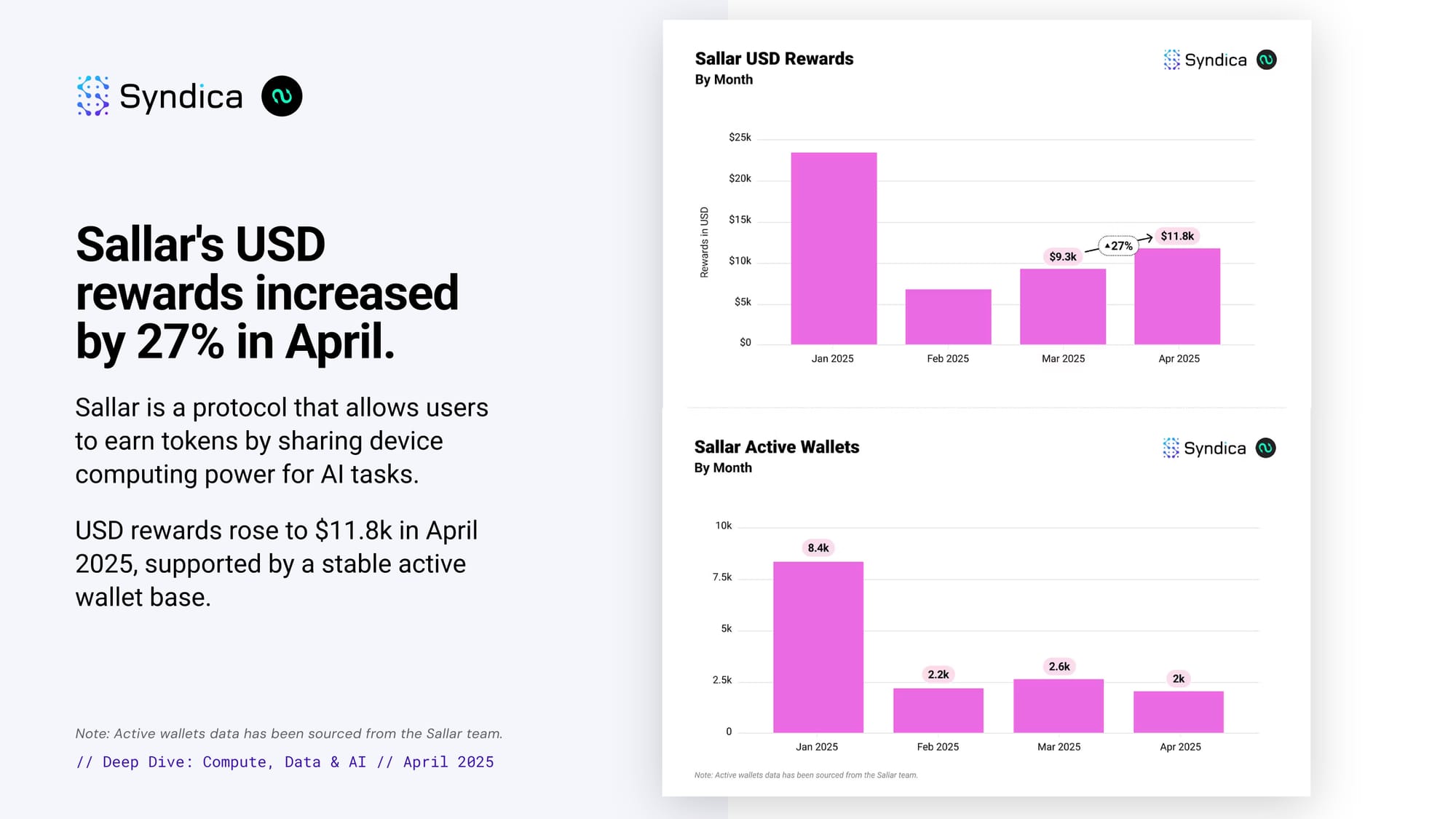 Syndica

Sallar's USD rewards increased by 27% in April.

Sallar is a protocol that allows users to earn tokens by sharing device computing power for AI tasks.

USD rewards rose to $11.8k in April 2025, supported by a stable active wallet base.

Note: Active wallets data has been sourced from the Sallar team.

// Deep Dive: Compute, Data & AI // April 2025

Sallar USD Rewards
By Month

Syndica

Rewards in USD

$25k
$20k
$15k
$10k
$5k
$0

$9.3k
▲27%
$11.8k

Jan 2025
Feb 2025
Mar 2025
Apr 2025

Sallar Active Wallets
By Month

Syndica

10k
7.5k
5k
2.5k
0

8.4k
2.2k
2.6k
2k

Jan 2025
Feb 2025
Mar 2025
Apr 2025

Note: Active wallets data has been sourced from the Sallar team.